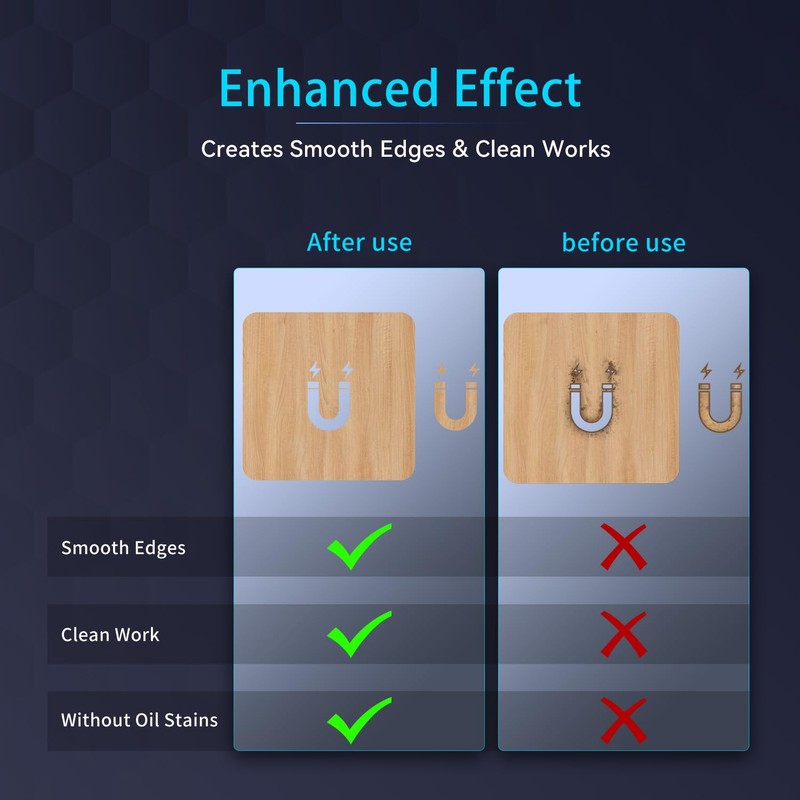 Enhanced Effect

Creates Smooth Edges & Clean Works

|  | After use | before use |
|---|---|---|
| Smooth Edges | ✓ | ✗ |
| Clean Work | ✓ | ✗ |
| Without Oil Stains | ✓ | ✗ |